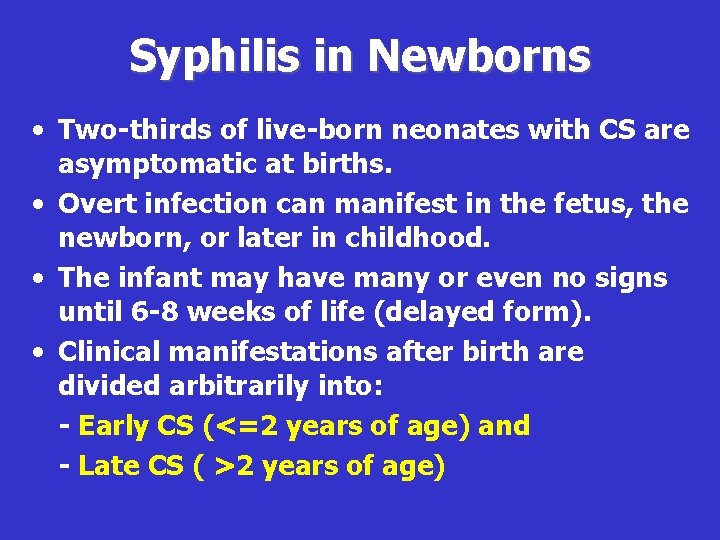 Syphilis in Newborns

• Two-thirds of live-born neonates with CS are asymptomatic at births.

• Overt infection can manifest in the fetus, the newborn, or later in childhood.

• The infant may have many or even no signs until 6-8 weeks of life (delayed form).

• Clinical manifestations after birth are divided arbitrarily into:

- Early CS (<=2 years of age) and

- Late CS ( >2 years of age)